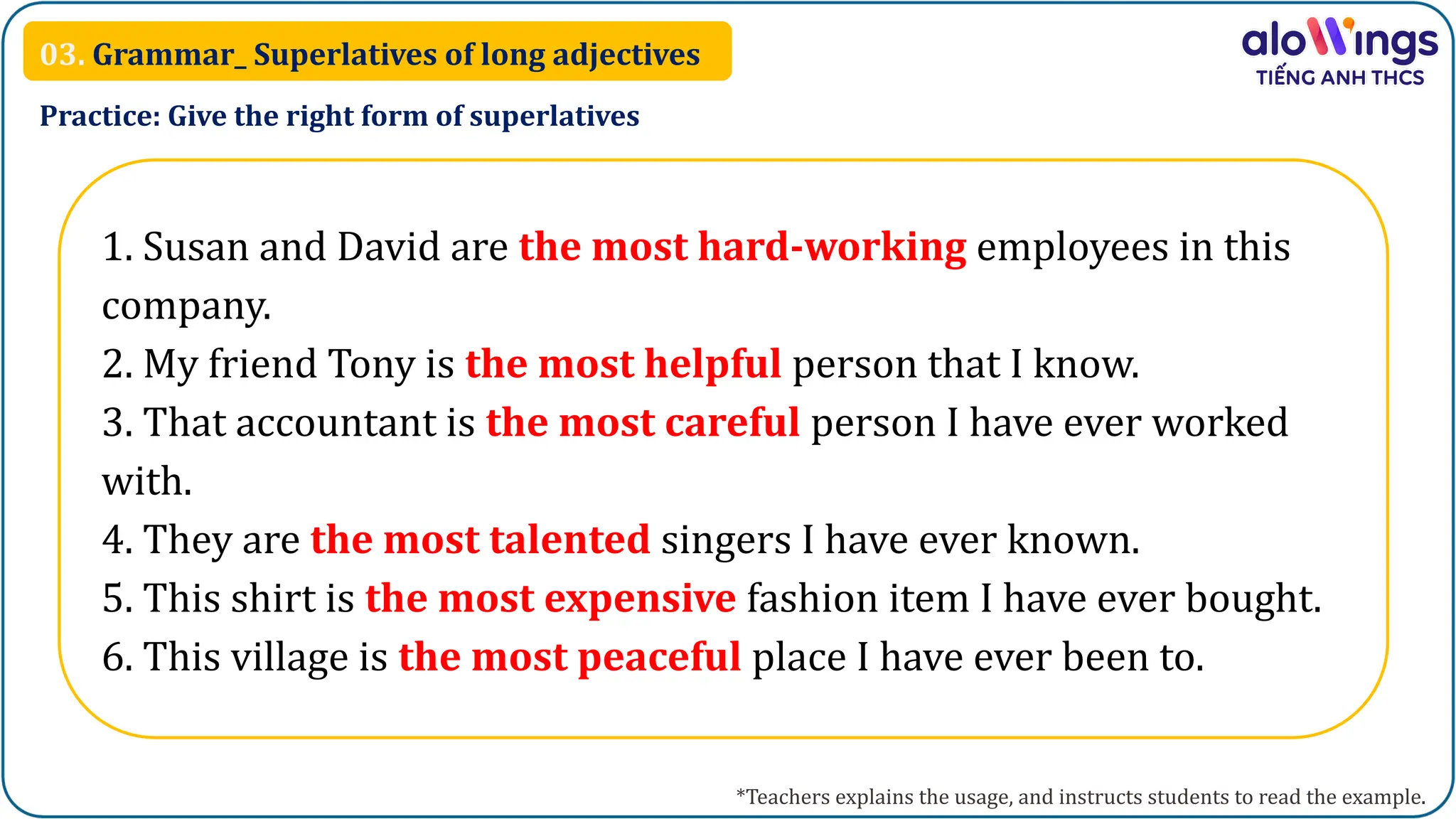 03. Grammar_ Superlatives of long adjectives

aloWings
TIẾNG ANH THCS

Practice: Give the right form of superlatives

1. Susan and David are the most hard-working employees in this company.
2. My friend Tony is the most helpful person that I know.
3. That accountant is the most careful person I have ever worked with.
4. They are the most talented singers I have ever known.
5. This shirt is the most expensive fashion item I have ever bought.
6. This village is the most peaceful place I have ever been to.

*Teachers explains the usage, and instructs students to read the example.